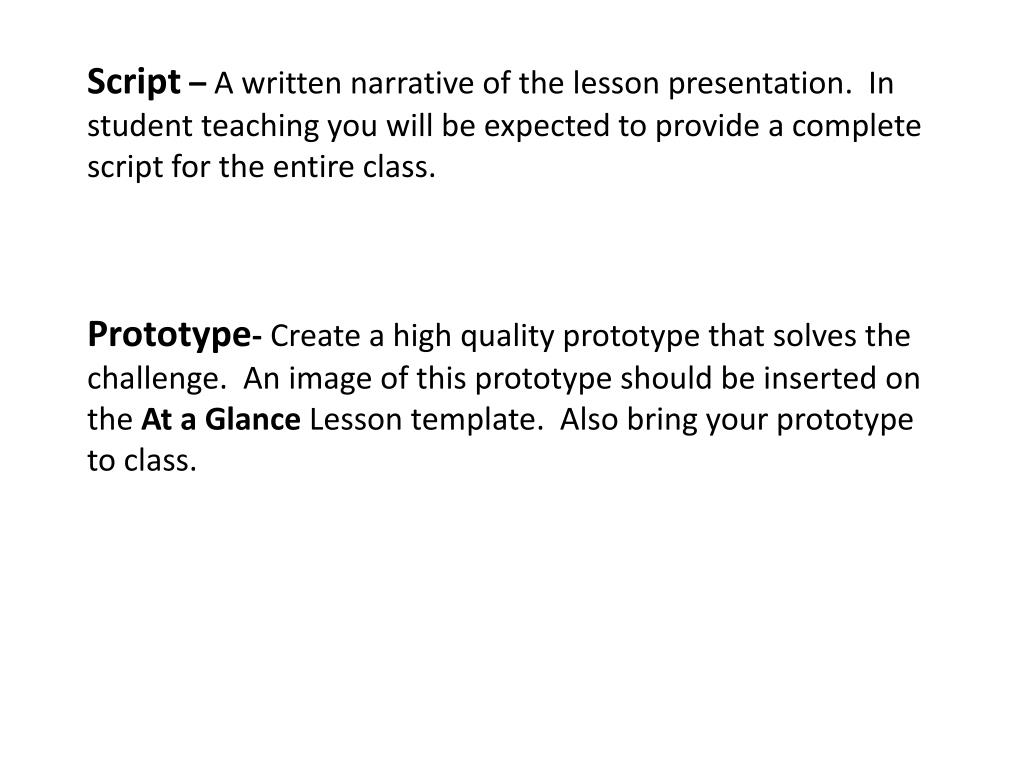 Script – A written narrative of the lesson presentation. In student teaching you will be expected to provide a complete script for the entire class.

Prototype- Create a high quality prototype that solves the challenge. An image of this prototype should be inserted on the At a Glance Lesson template. Also bring your prototype to class.